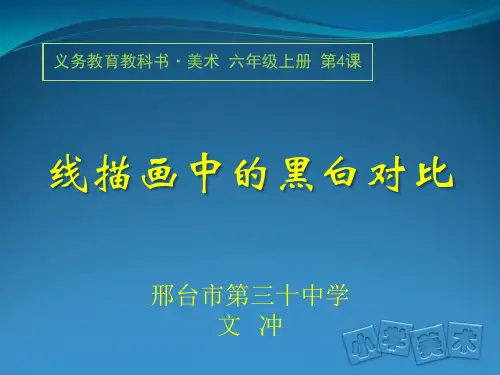 义务教育教科书 · 美术 六年级上册 第4课

线描画中的黑白对比

邢台市第三十中学
文 冲

小学美术